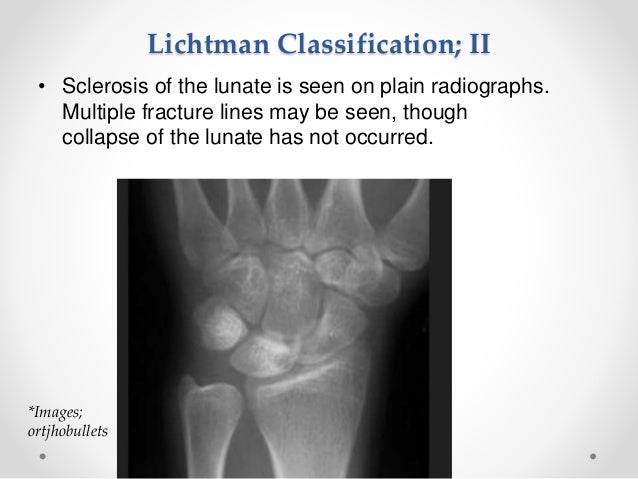 Lichtman Classification; II

• Sclerosis of the lunate is seen on plain radiographs. Multiple fracture lines may be seen, though collapse of the lunate has not occurred.

*Images; ortjhobullets